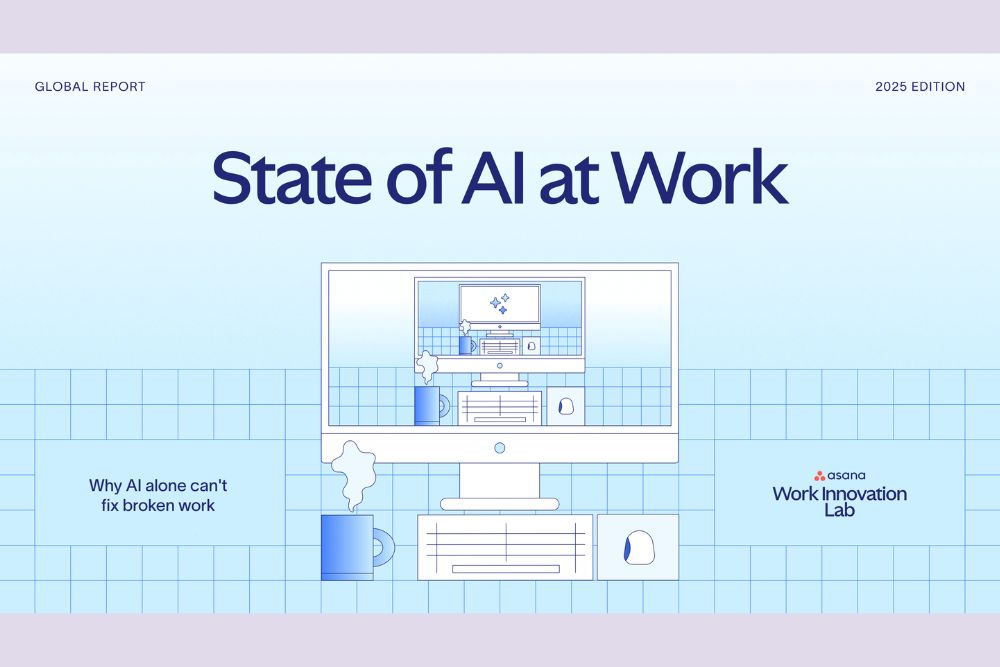 GLOBAL REPORT

2025 EDITION

State of AI at Work

Why AI alone can't fix broken work

asana
Work Innovation Lab